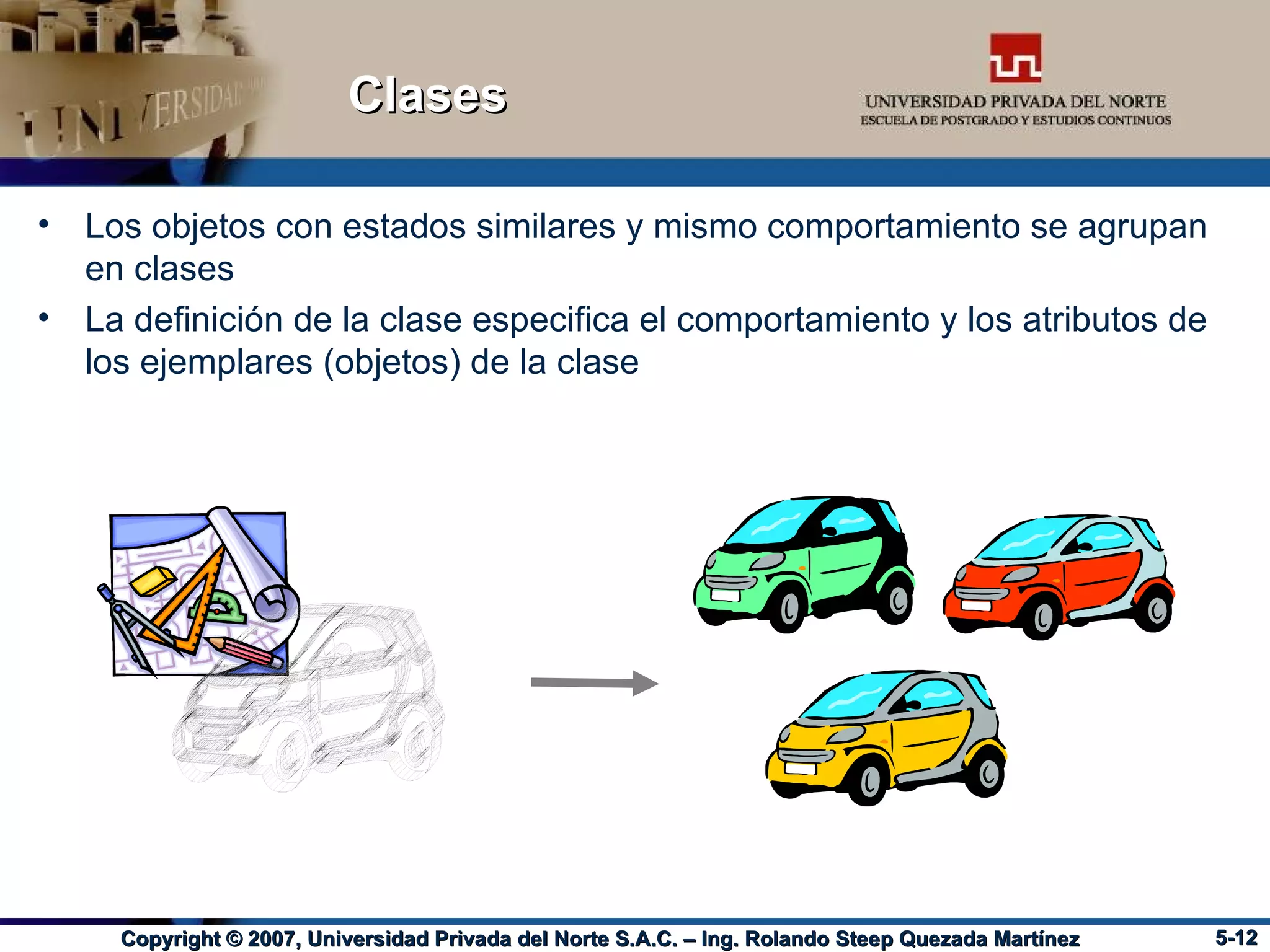 UNIVERSIDAD

Clases

UNIVERSIDAD PRIVADA DEL NORTE
ESCUELA DE POSTGRADO Y ESTUDIOS CONTINUOS

• Los objetos con estados similares y mismo comportamiento se agrupan en clases
• La definición de la clase especifica el comportamiento y los atributos de los ejemplares (objetos) de la clase

Copyright © 2007, Universidad Privada del Norte S.A.C. – Ing. Rolando Steep Quezada Martínez 5-12